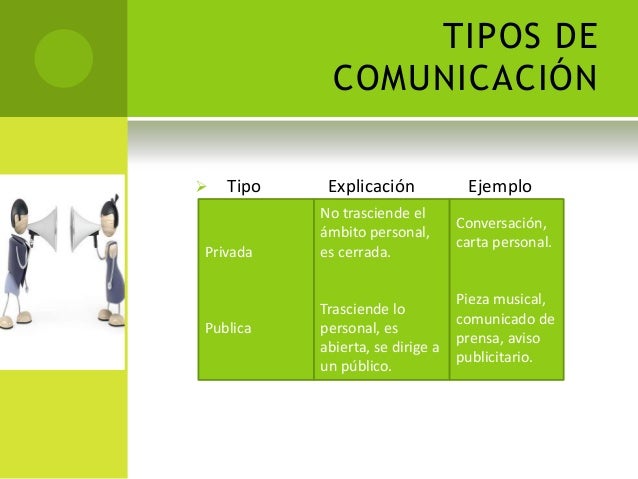 TIPOS DE COMUNICACIÓN

| Tipo | Explicación | Ejemplo |
|---|---|---|
| Privada | No trasciende el ámbito personal, es cerrada. | Conversación, carta personal. |
| Publica | Trasciende lo personal, es abierta, se dirige a un público. | Pieza musical, comunicado de prensa, aviso publicitario. |